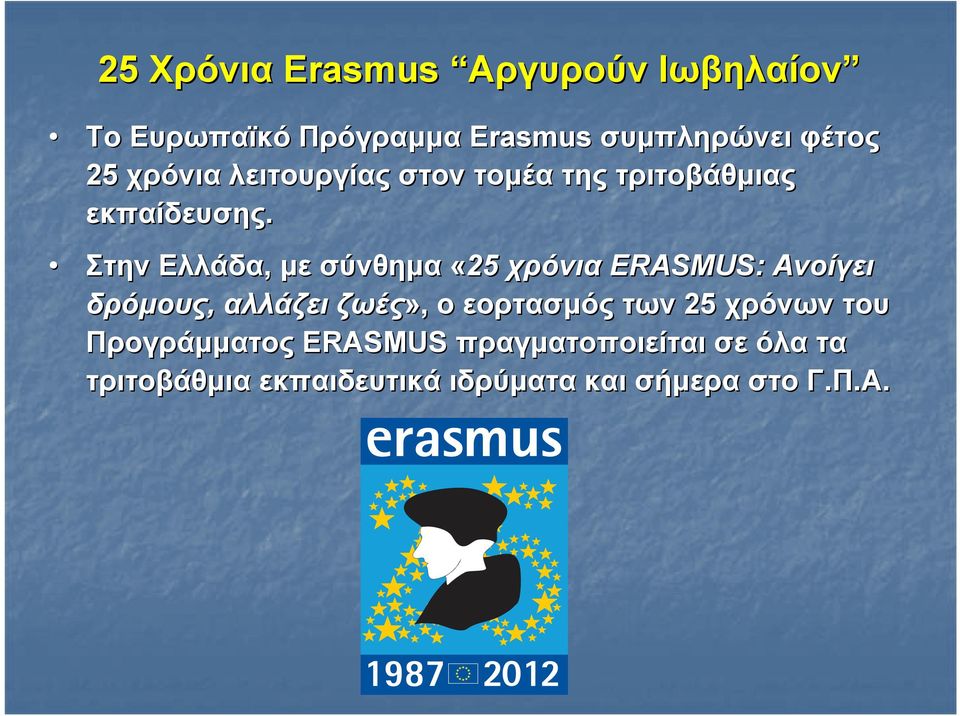 25 Χρόνια Erasmus “Αργυρούν Ιωβηλαίον”

• Το Ευρωπαϊκό Πρόγραμμα Erasmus συμπληρώνει φέτος 25 χρόνια λειτουργίας στον τομέα της τριτοβάθμιας εκπαίδευσης.

• Στην Ελλάδα, με σύνθημα «25 χρόνια ERASMUS: Ανοίγει δρόμους, αλλάζει ζωές», ο εορτασμός των 25 χρόνων του Προγράμματος ERASMUS πραγματοποιείται σε όλα τα τριτοβάθμια εκπαιδευτικά ιδρύματα και σήμερα στο Γ.Π.Α.

erasmus

1987 2012